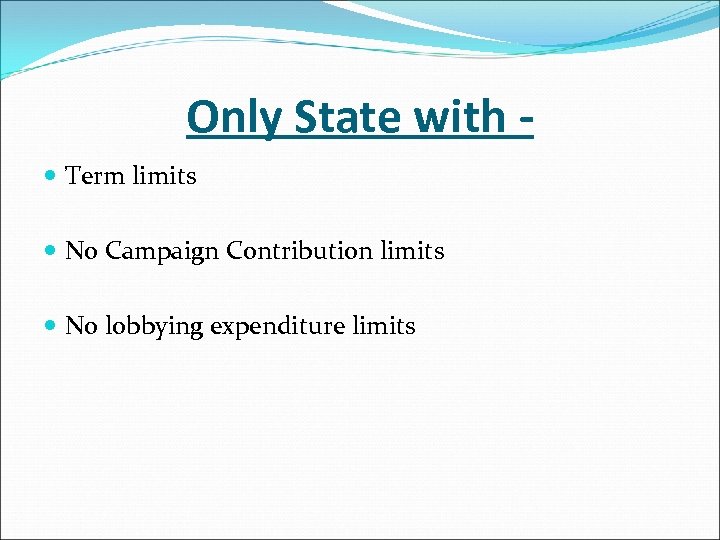 Only State with -

Term limits

No Campaign Contribution limits

No lobbying expenditure limits